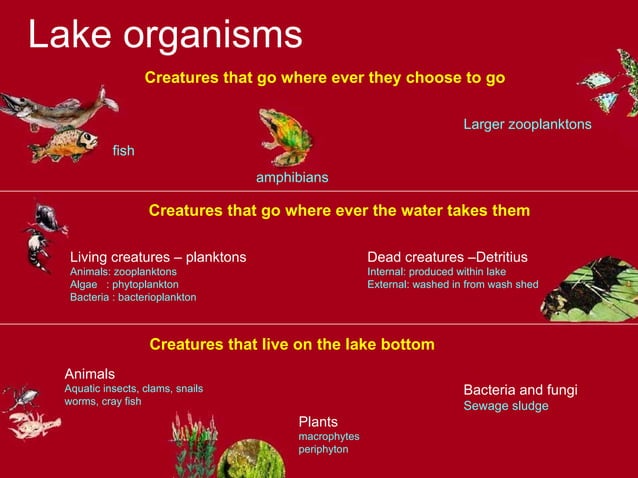 Lake organisms

Creatures that go where ever they choose to go

fish

amphibians

Larger zooplanktons

Creatures that go where ever the water takes them

Living creatures – planktons
Animals: zooplanktons
Algae : phytoplankton
Bacteria : bacterioplankton

Dead creatures –Detritius
Internal: produced within lake
External: washed in from wash shed

Creatures that live on the lake bottom

Animals
Aquatic insects, clams, snails
worms, cray fish

Plants
macrophytes
periphyton

Bacteria and fungi
Sewage sludge